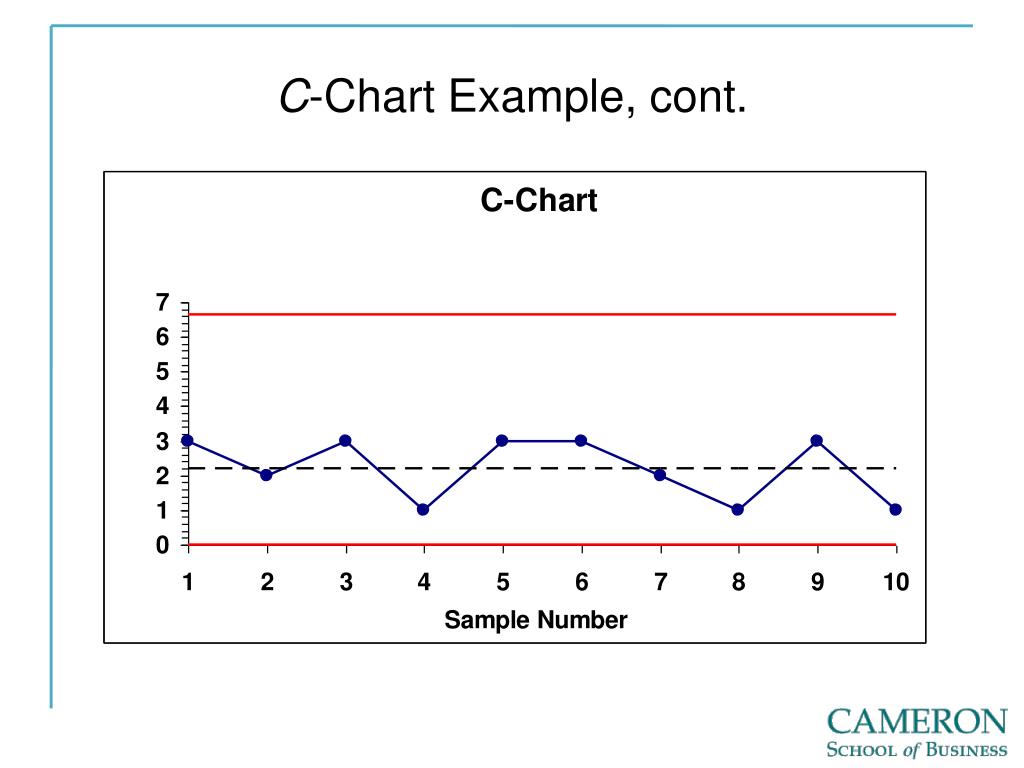 C-Chart Example, cont.

C-Chart

7
6
5
4
3
2
1
0

1 2 3 4 5 6 7 8 9 10

Sample Number

CAMERON
SCHOOL of BUSINESS